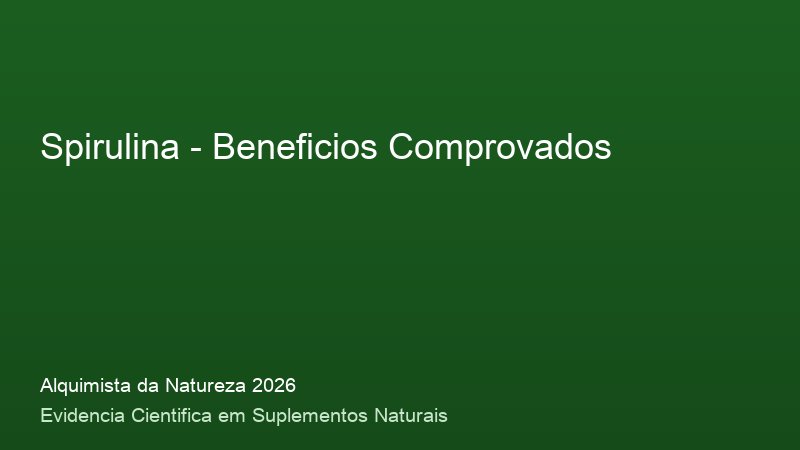 Spirulina - Beneficios Comprovados

Alquimista da Natureza 2026
Evidencia Cientifica em Suplementos Naturais